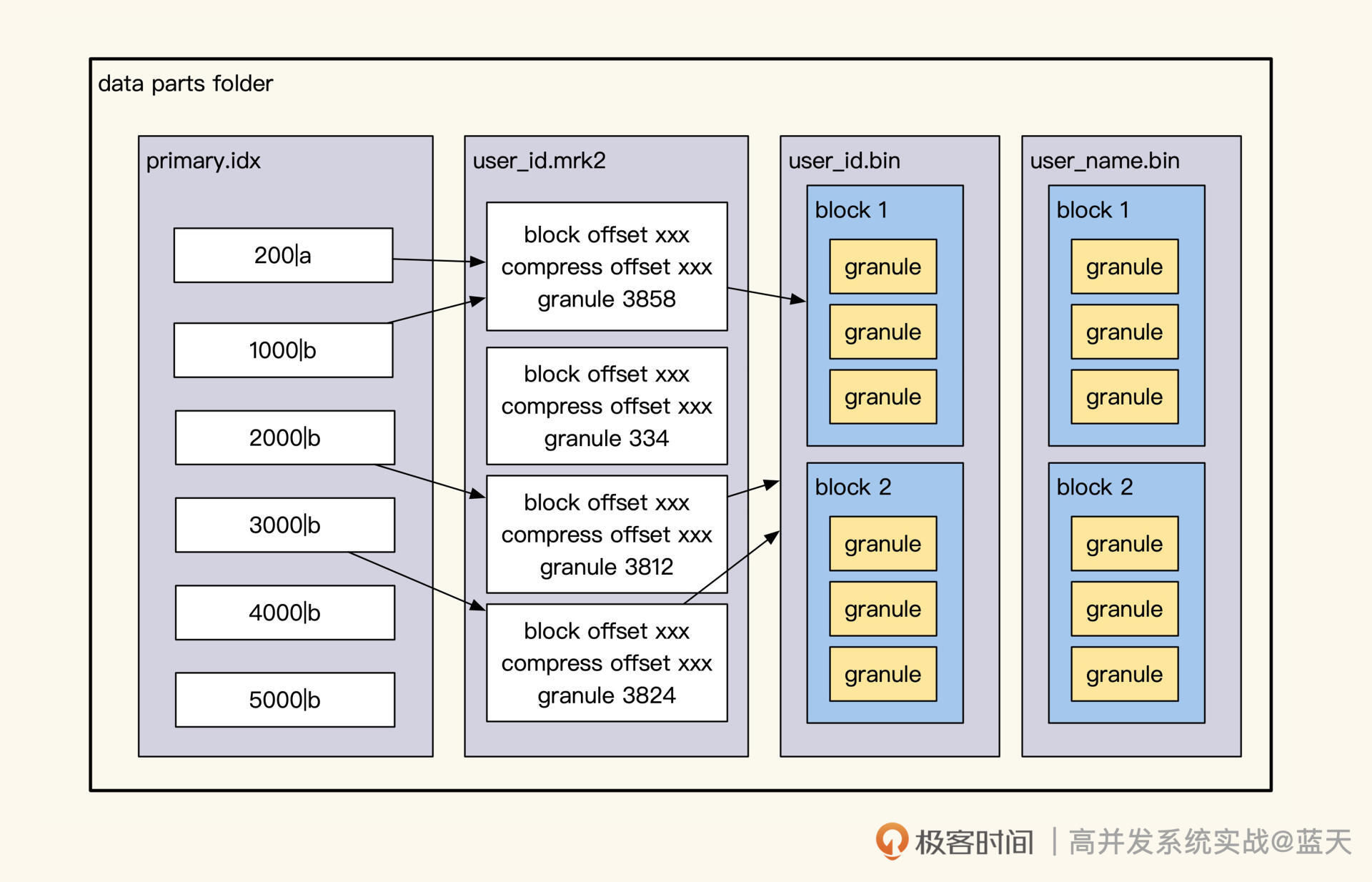 data parts folder

primary.idx

200|a

1000|b

2000|b

3000|b

4000|b

5000|b

user_id.mrk2

block offset xxx
compress offset xxx
granule 3858

block offset xxx
compress offset xxx
granule 334

block offset xxx
compress offset xxx
granule 3812

block offset xxx
compress offset xxx
granule 3824

user_id.bin

block 1

granule

granule

granule

block 2

granule

granule

granule

user_name.bin

block 1

granule

granule

granule

block 2

granule

granule

granule

极客时间 | 高并发系统实战@蓝天